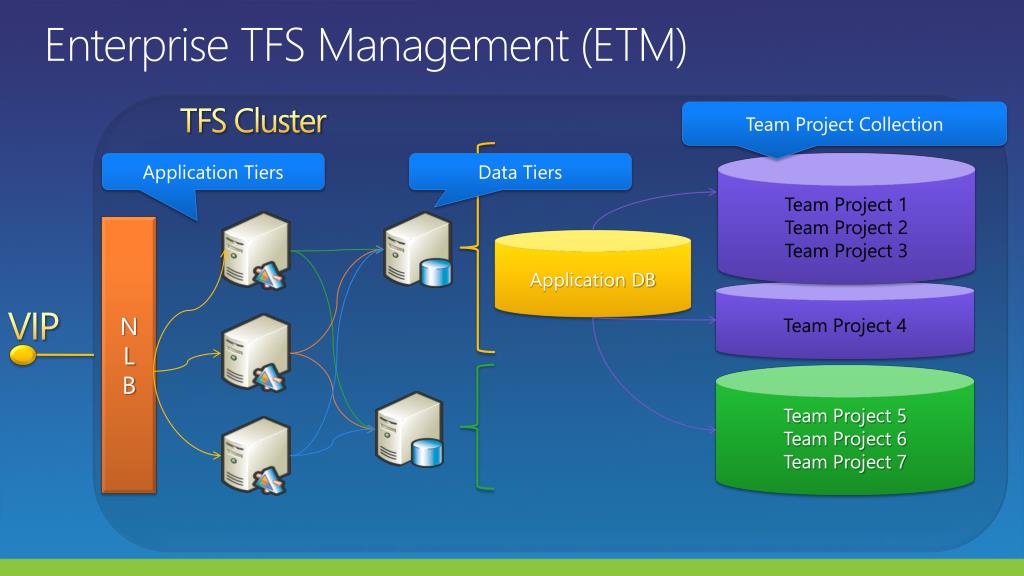 Enterprise TFS Management (ETM)

TFS Cluster

Team Project Collection

Application Tiers

Data Tiers

VIP

N
L
B

Application DB

Team Project 1
Team Project 2
Team Project 3

Team Project 4

Team Project 5
Team Project 6
Team Project 7